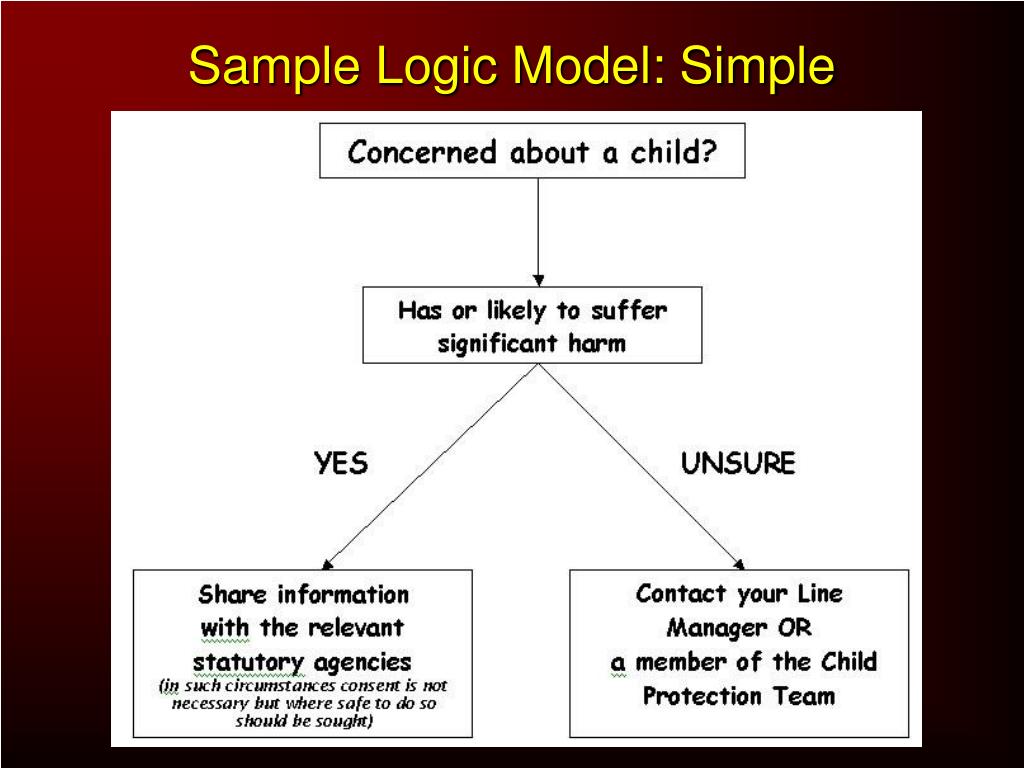 Sample Logic Model: Simple

Concerned about a child?

Has or likely to suffer significant harm

YES

UNSURE

Share information with the relevant statutory agencies
(in such circumstances consent is not necessary but where safe to do so should be sought)

Contact your Line Manager OR a member of the Child Protection Team